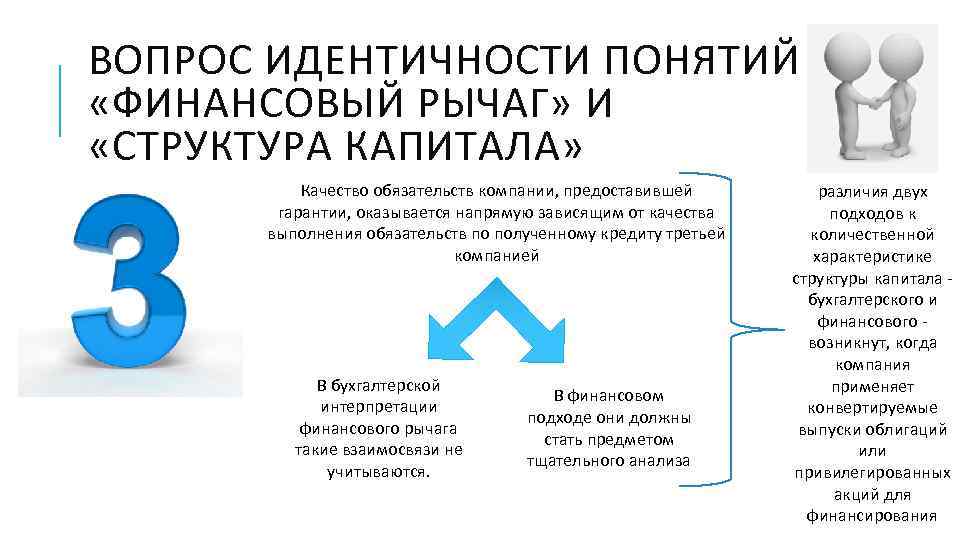 ВОПРОС ИДЕНТИЧНОСТИ ПОНЯТИЙ «ФИНАНСОВЫЙ РЫЧАГ» И «СТРУКТУРА КАПИТАЛА»

3

Качество обязательств компании, предоставившей гарантии, оказывается напрямую зависящим от качества выполнения обязательств по полученному кредиту третьей компанией

В бухгалтерской интерпретации финансового рычага такие взаимосвязи не учитываются.

В финансовом подходе они должны стать предметом тщательного анализа

различия двух подходов к количественной характеристике структуры капитала - бухгалтерского и финансового - возникнут, когда компания применяет конвертируемые выпуски облигаций или привилегированных акций для финансирования